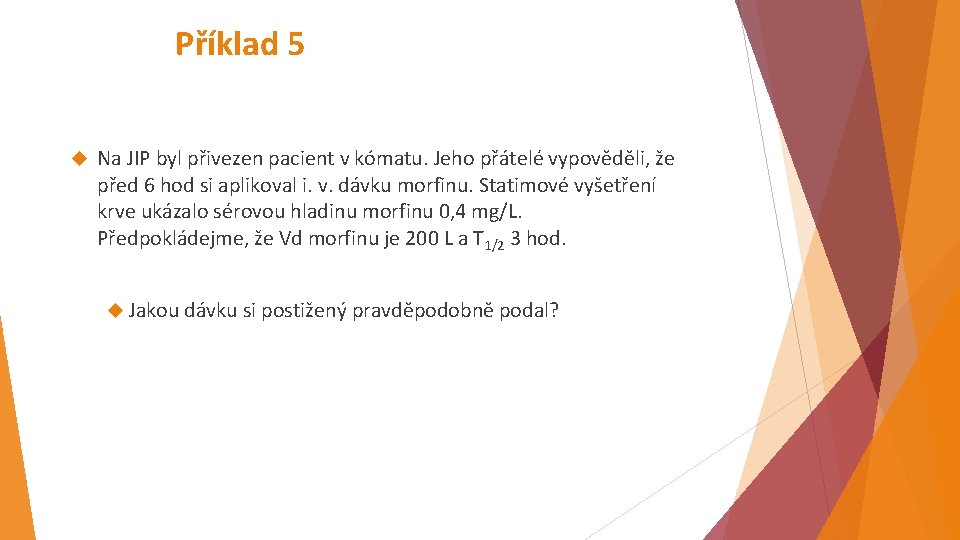 Příklad 5

Na JIP byl přivezen pacient v kómatu. Jeho přátelé vypověděli, že před 6 hod si aplikoval i. v. dávku morfinu. Statimové vyšetření krve ukázalo sérovou hladinu morfinu 0,4 mg/L. Předpokládejme, že Vd morfinu je 200 L a $T_{1/2}$ 3 hod.

Jakou dávku si postižený pravděpodobně podal?